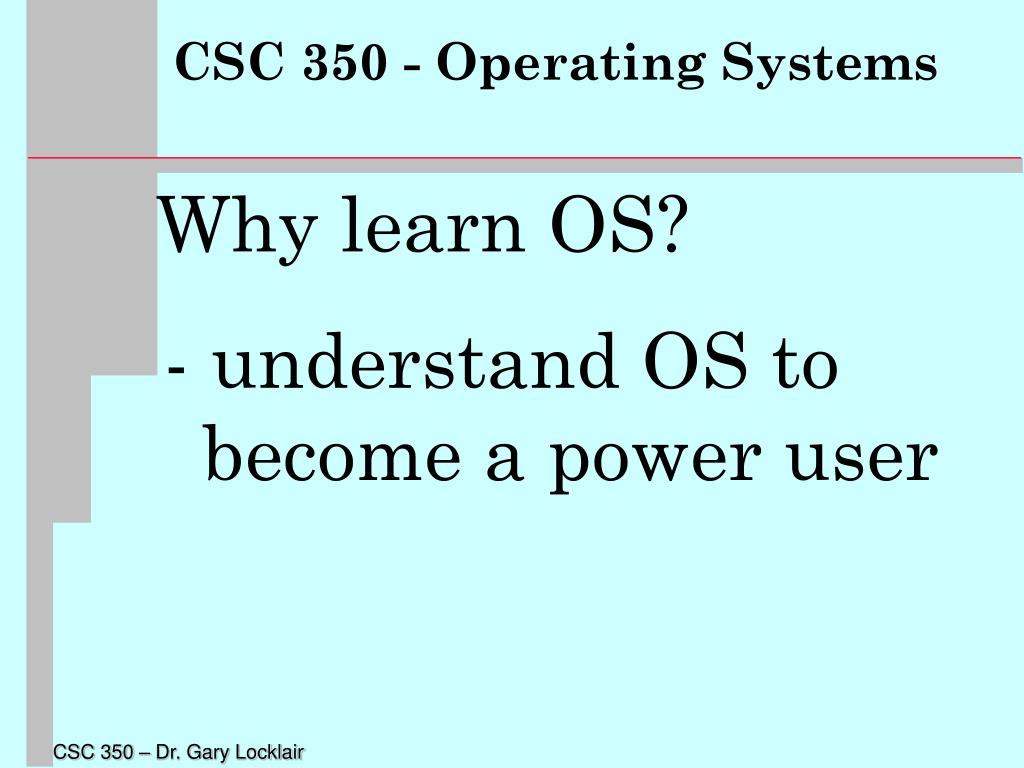 CSC 350 - Operating Systems

Why learn OS?

- understand OS to become a power user

CSC 350 – Dr. Gary Locklair